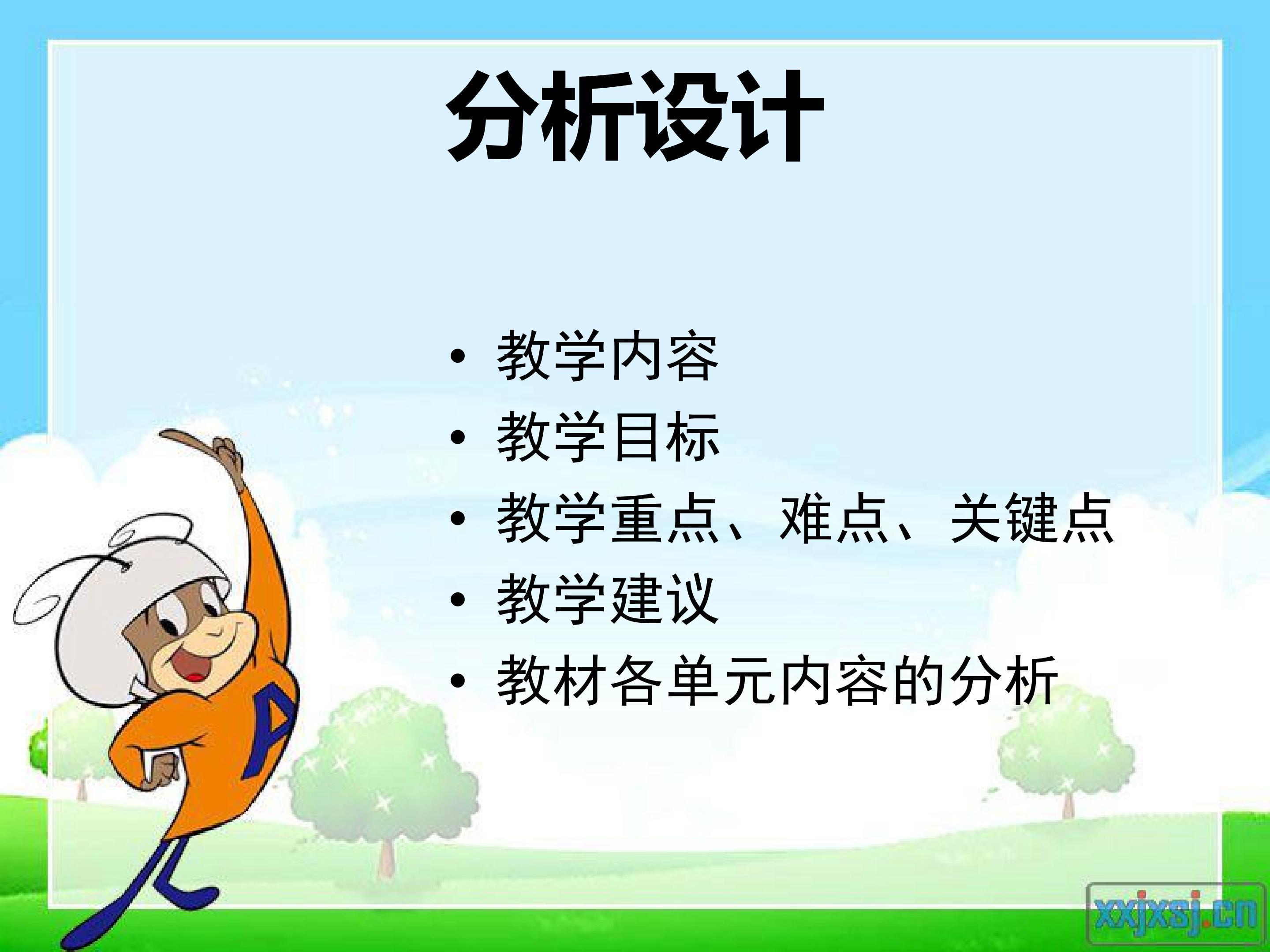 分析设计

• 教学内容
• 教学目标
• 教学重点、难点、关键点
• 教学建议
• 教材各单元内容的分析

xxjxsj.cn